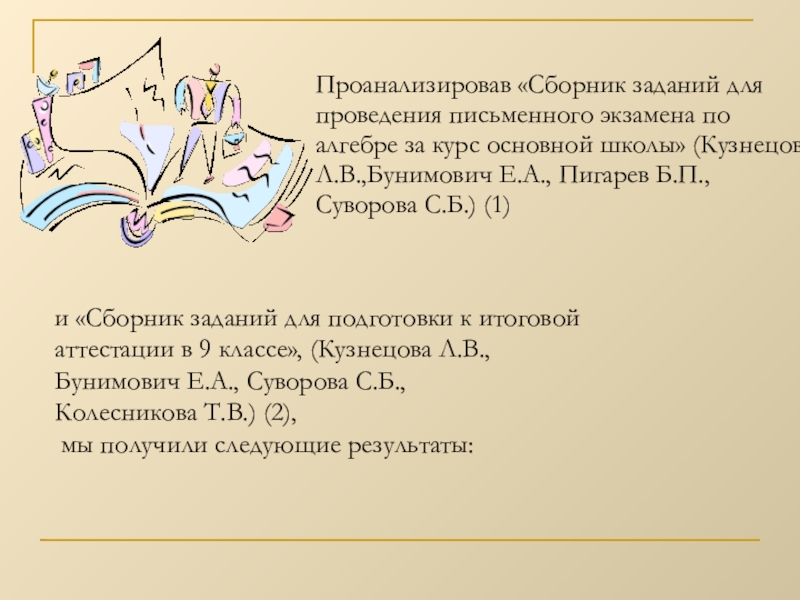 Проанализировав «Сборник заданий для проведения письменного экзамена по алгебре за курс основной школы» (Кузнецов Л.В.,Бунимович Е.А., Пигарев Б.П., Суворова С.Б.) (1)

и «Сборник заданий для подготовки к итоговой аттестации в 9 классе», (Кузнецова Л.В., Бунимович Е.А., Суворова С.Б., Колесникова Т.В.) (2),
мы получили следующие результаты: